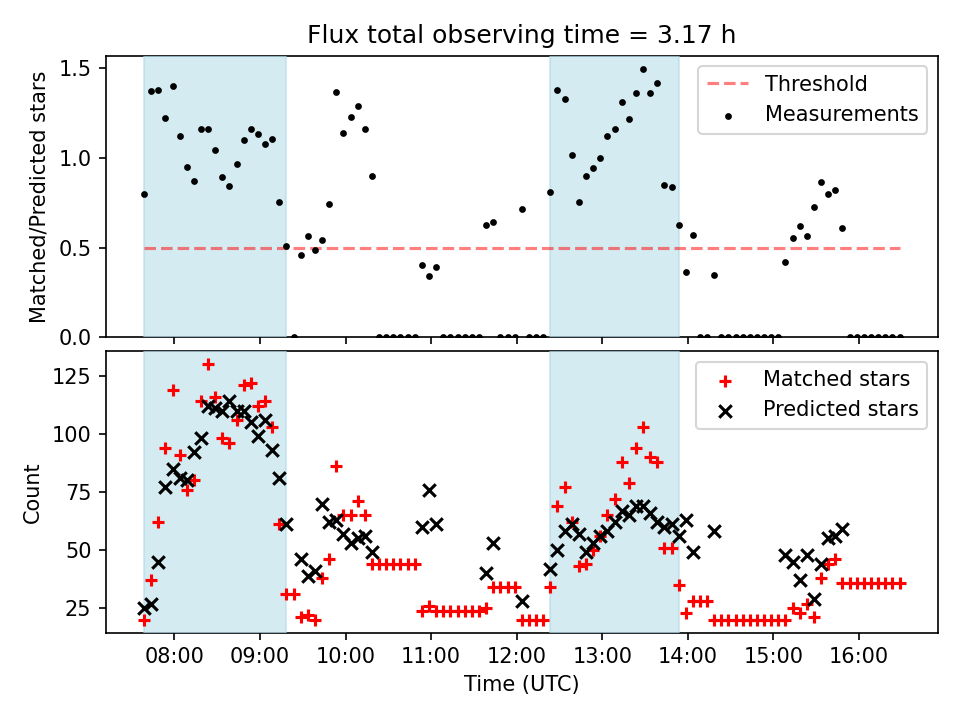 Flux total observing time = 3.17 h

Matched/Predicted stars

1.5
1.0
0.5
0.0

Threshold
Measurements

Count

125
100
75
50
25

Matched stars
Predicted stars

08:00 09:00 10:00 11:00 12:00 13:00 14:00 15:00 16:00

Time (UTC)